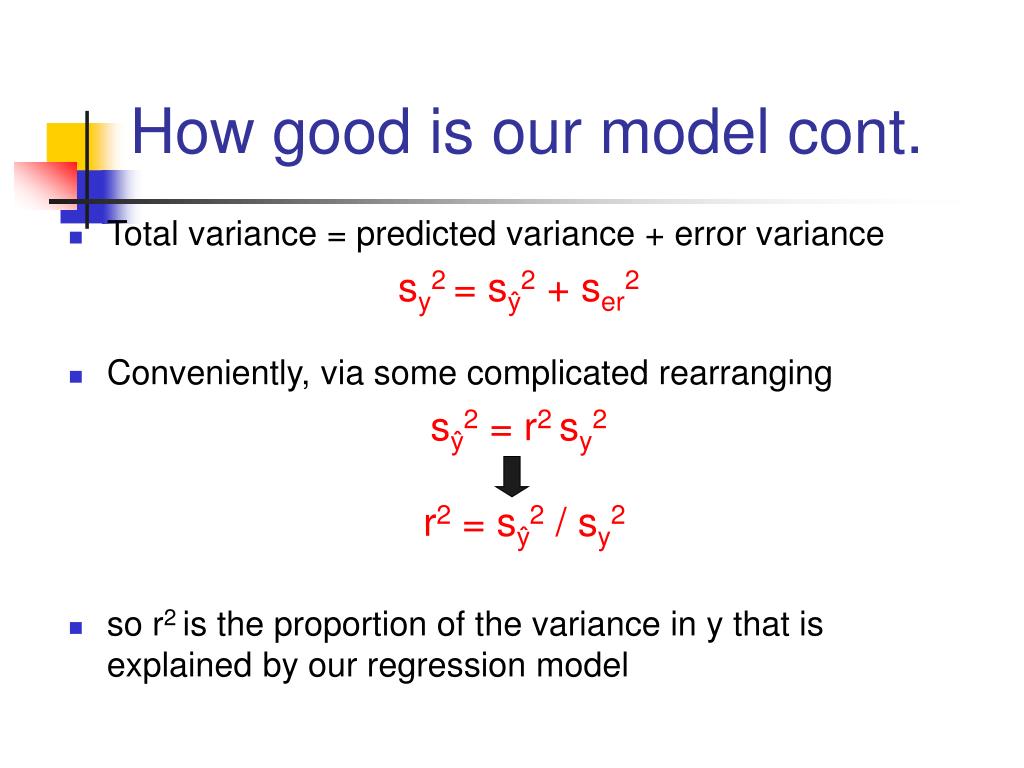 How good is our model cont.

Total variance = predicted variance + error variance

$s_y^2 = s_{\hat{y}}^2 + s_{er}^2$

Conveniently, via some complicated rearranging

$s_{\hat{y}}^2 = r^2 s_y^2$

$r^2 = s_{\hat{y}}^2 / s_y^2$

so $r^2$ is the proportion of the variance in y that is explained by our regression model